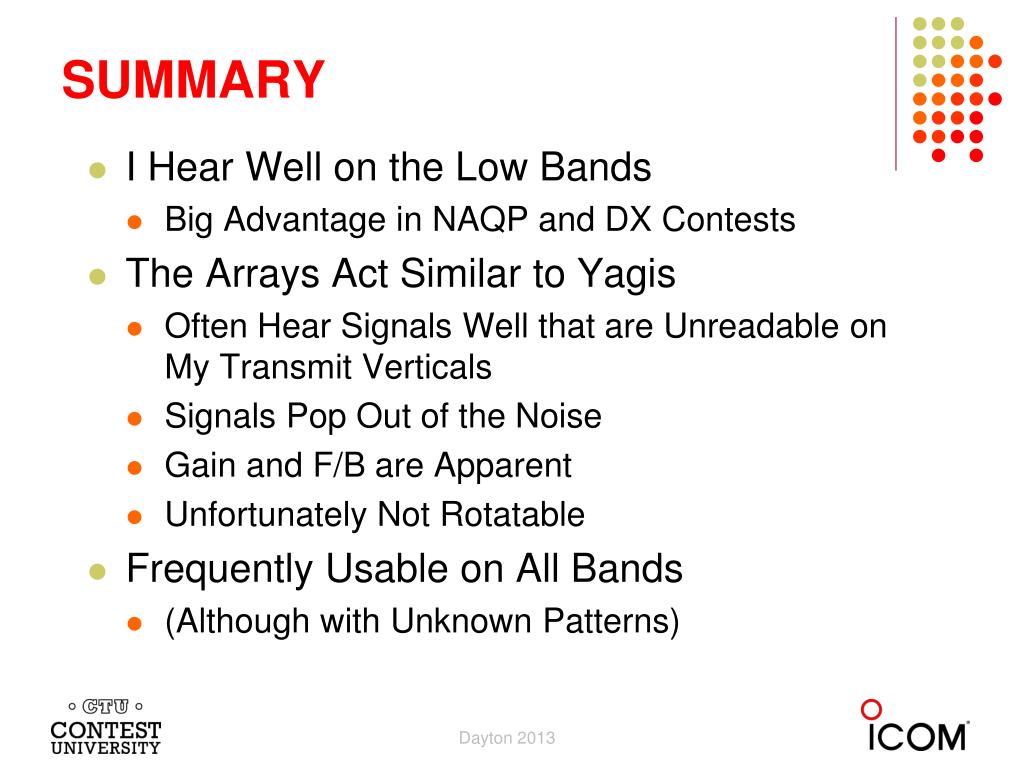 SUMMARY

- I Hear Well on the Low Bands
  - Big Advantage in NAQP and DX Contests
- The Arrays Act Similar to Yagis
  - Often Hear Signals Well that are Unreadable on My Transmit Verticals
  - Signals Pop Out of the Noise
  - Gain and F/B are Apparent
  - Unfortunately Not Rotatable
- Frequently Usable on All Bands
  - (Although with Unknown Patterns)

CTU CONTEST UNIVERSITY

Dayton 2013

ICOM